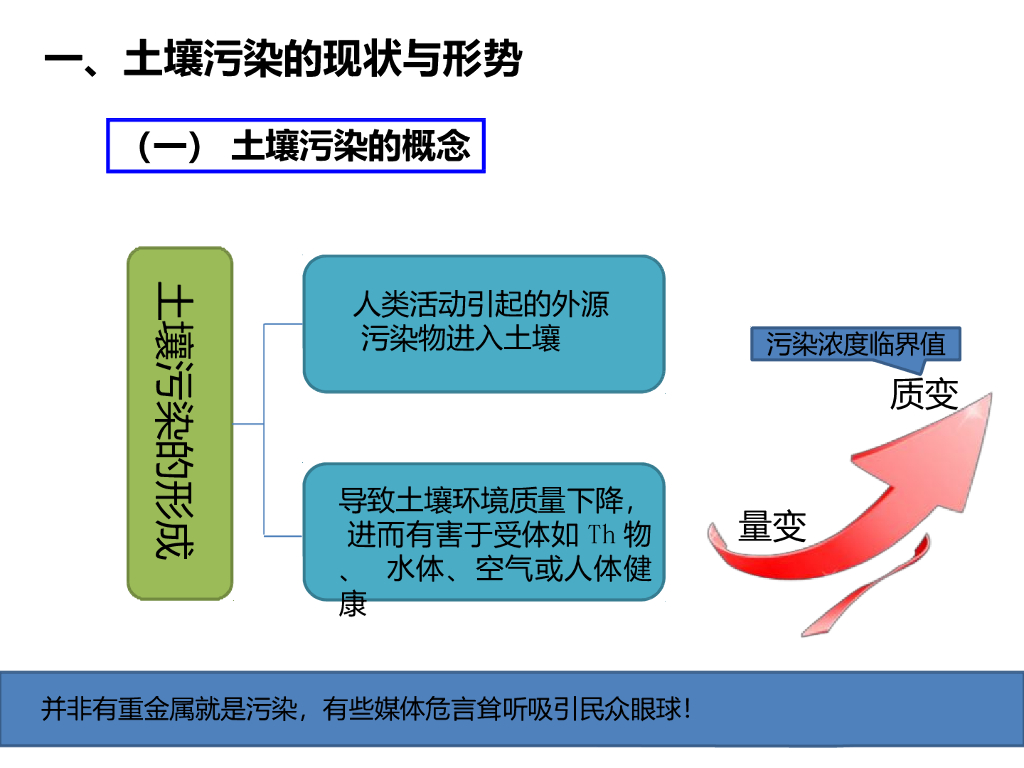 一、土壤污染的现状与形势

（一） 土壤污染的概念

土壤污染的形成

人类活动引起的外源污染物进入土壤

导致土壤环境质量下降，进而有害于受体如 Th 物、 水体、空气或人体健康

污染浓度临界值

质变

量变

并非有重金属就是污染，有些媒体危言耸听吸引民众眼球！